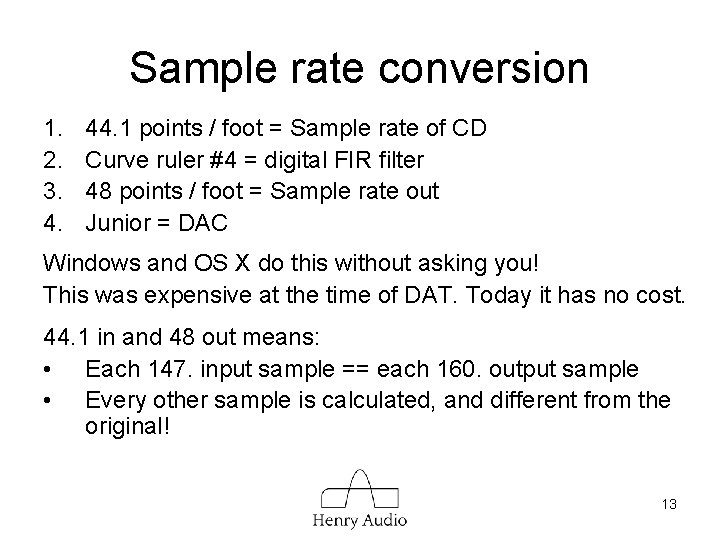 Sample rate conversion

1. 44.1 points / foot = Sample rate of CD
2. Curve ruler #4 = digital FIR filter
3. 48 points / foot = Sample rate out
4. Junior = DAC

Windows and OS X do this without asking you!
This was expensive at the time of DAT. Today it has no cost.

44.1 in and 48 out means:
• Each 147. input sample == each 160. output sample
• Every other sample is calculated, and different from the original!

Henry Audio

13